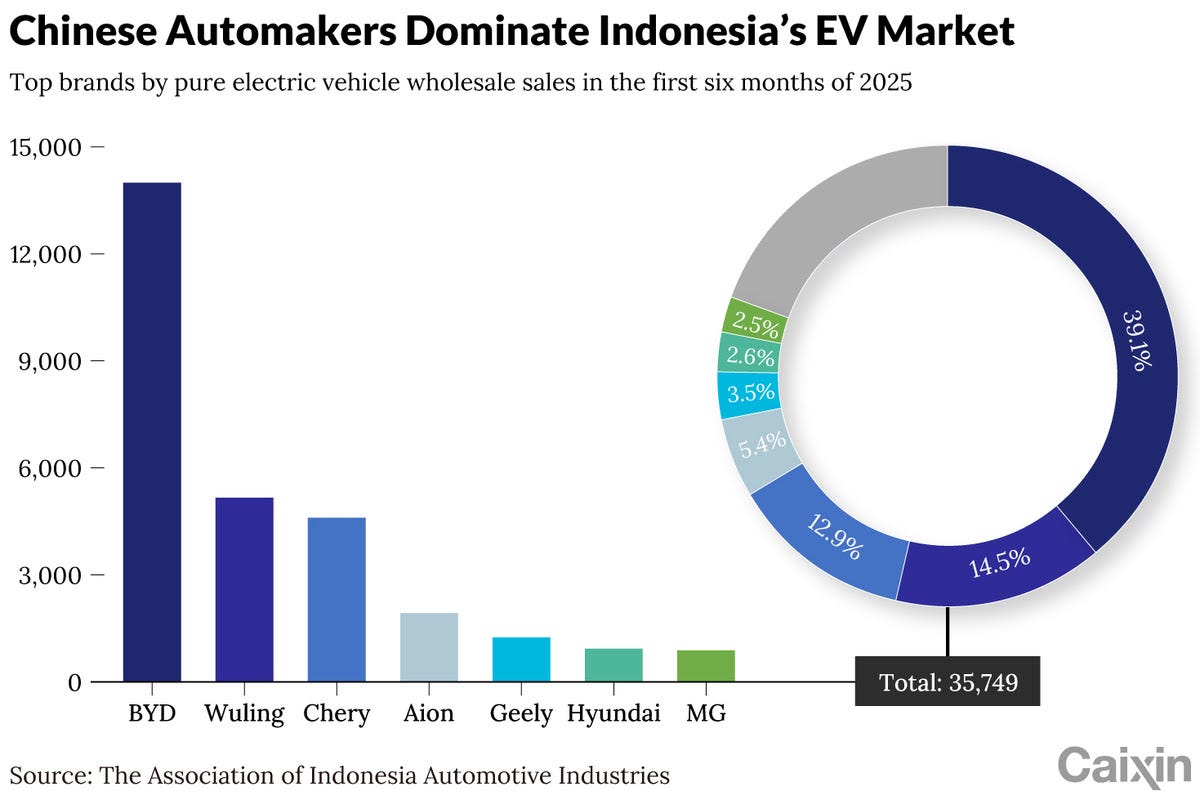 Chinese Automakers Dominate Indonesia's EV Market

Top brands by pure electric vehicle wholesale sales in the first six months of 2025

15,000
12,000
9,000
6,000
3,000
0

BYD Wuling Chery Aion Geely Hyundai MG

39.1%
14.5%
12.9%
5.4%
3.5%
2.6%
2.5%

Total: 35,749

Source: The Association of Indonesia Automotive Industries

Caixin